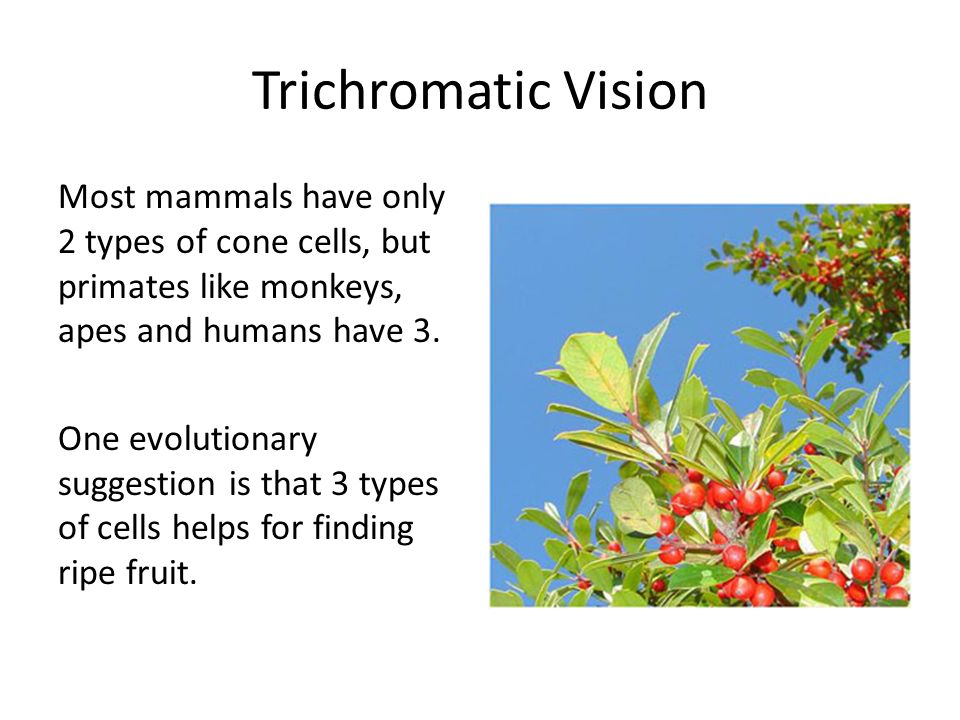 Trichromatic Vision

Most mammals have only 2 types of cone cells, but primates like monkeys, apes and humans have 3.

One evolutionary suggestion is that 3 types of cells helps for finding ripe fruit.